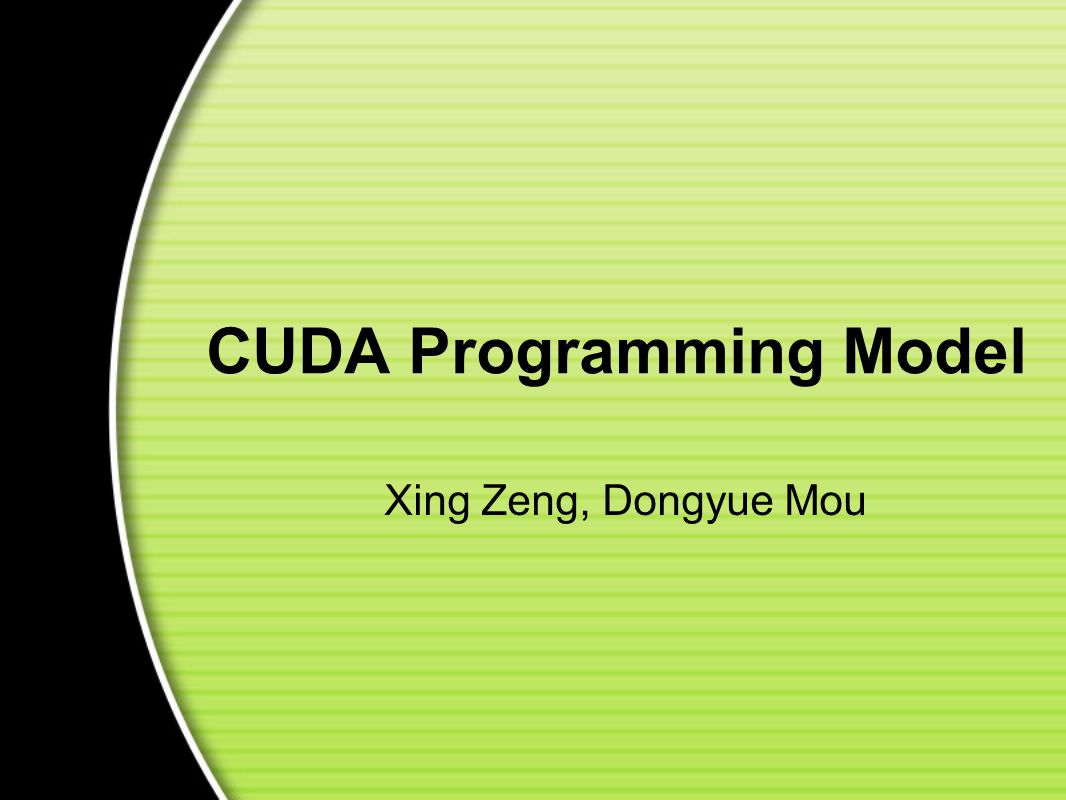 CUDA Programming Model

Xing Zeng, Dongyue Mou